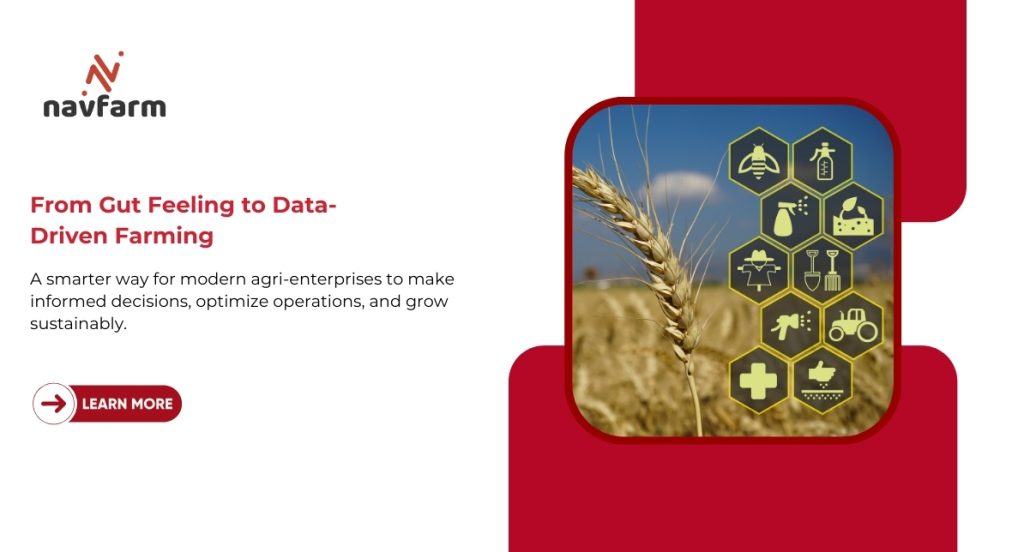 navfarm

From Gut Feeling to Data-Driven Farming

A smarter way for modern agri-enterprises to make informed decisions, optimize operations, and grow sustainably.

LEARN MORE